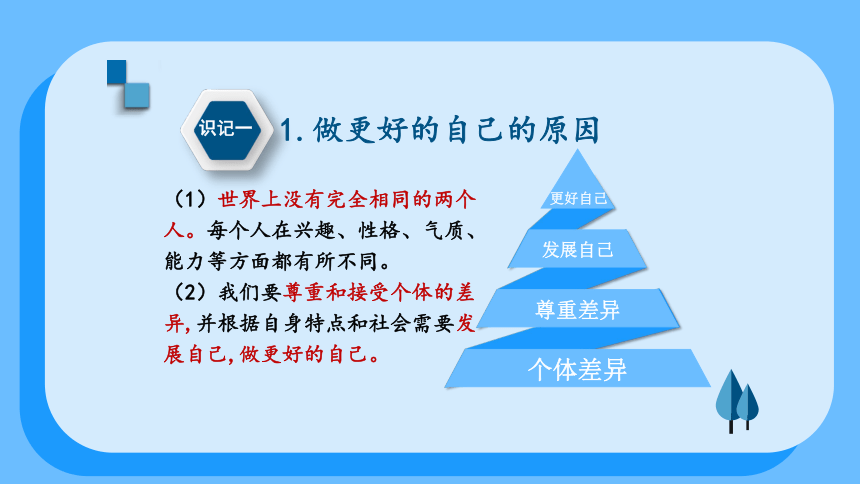 识记一

1. 做更好的自己的原因

（1）世界上没有完全相同的两个人。每个人在兴趣、性格、气质、能力等方面都有所不同。

（2）我们要尊重和接受个体的差异，并根据自身特点和社会需要发展自己，做更好的自己。

更好自己

发展自己

尊重差异

个体差异